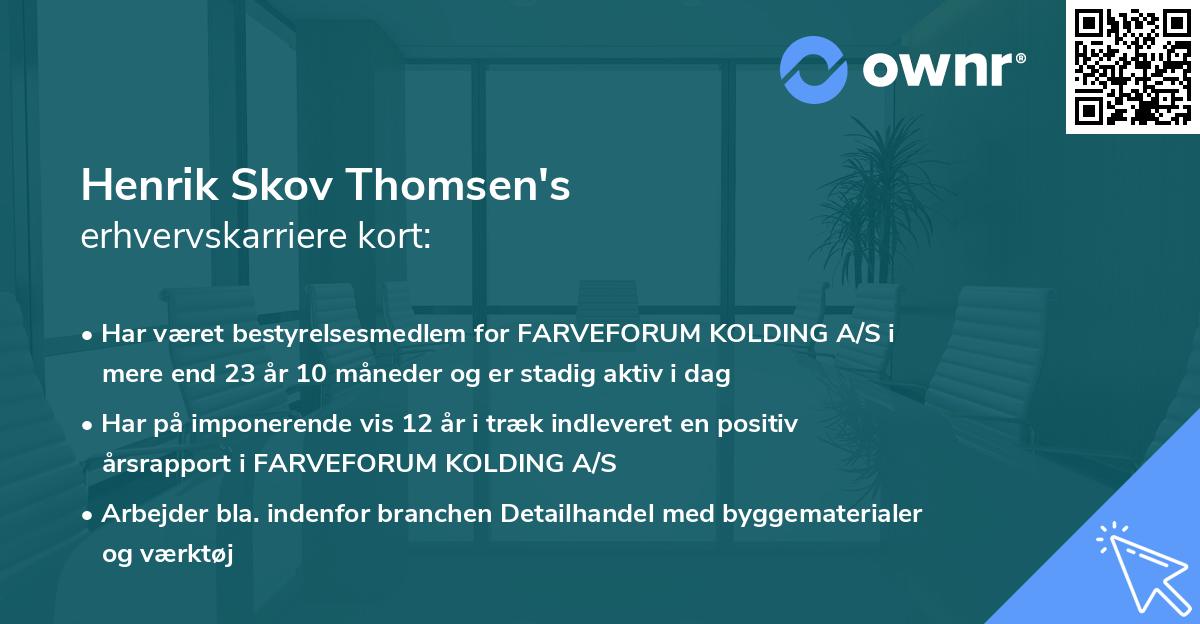 ownr®

Henrik Skov Thomsen's
erhvervskarriere kort:

• Har været bestyrelsesmedlem for FARVEFORUM KOLDING A/S i mere end 23 år 10 måneder og er stadig aktiv i dag

• Har på imponerende vis 12 år i træk indleveret en positiv årsrapport i FARVEFORUM KOLDING A/S

• Arbejder bla. indenfor branchen Detailhandel med byggematerialer og værktøj